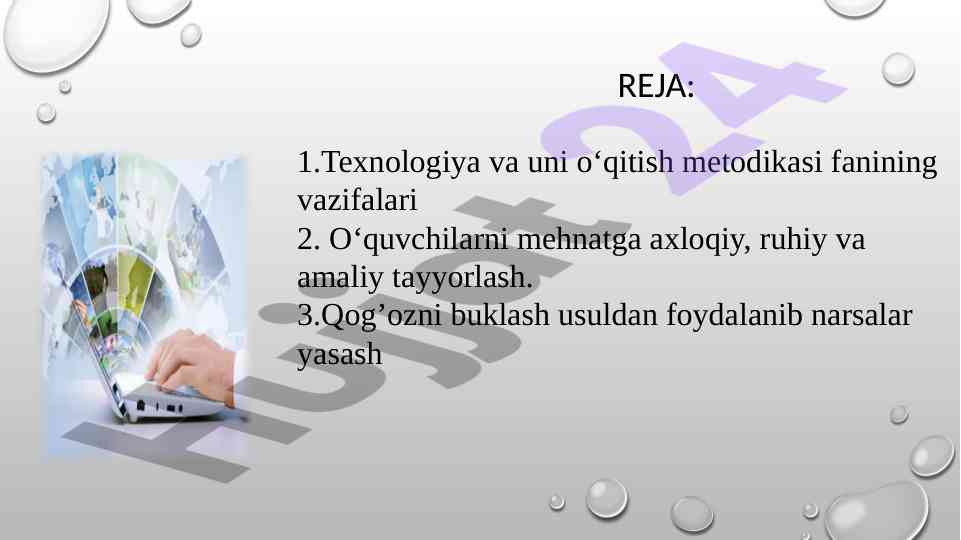 REJA:

1.Texnologiya va uni o‘qitish metodikasi fanining vazifalari
2. O‘quvchilarni mehnatga axloqiy, ruhiy va amaliy tayyorlash.
3.Qog’ozni buklash usuldan foydalanib narsalar yasash

Hujjat 24